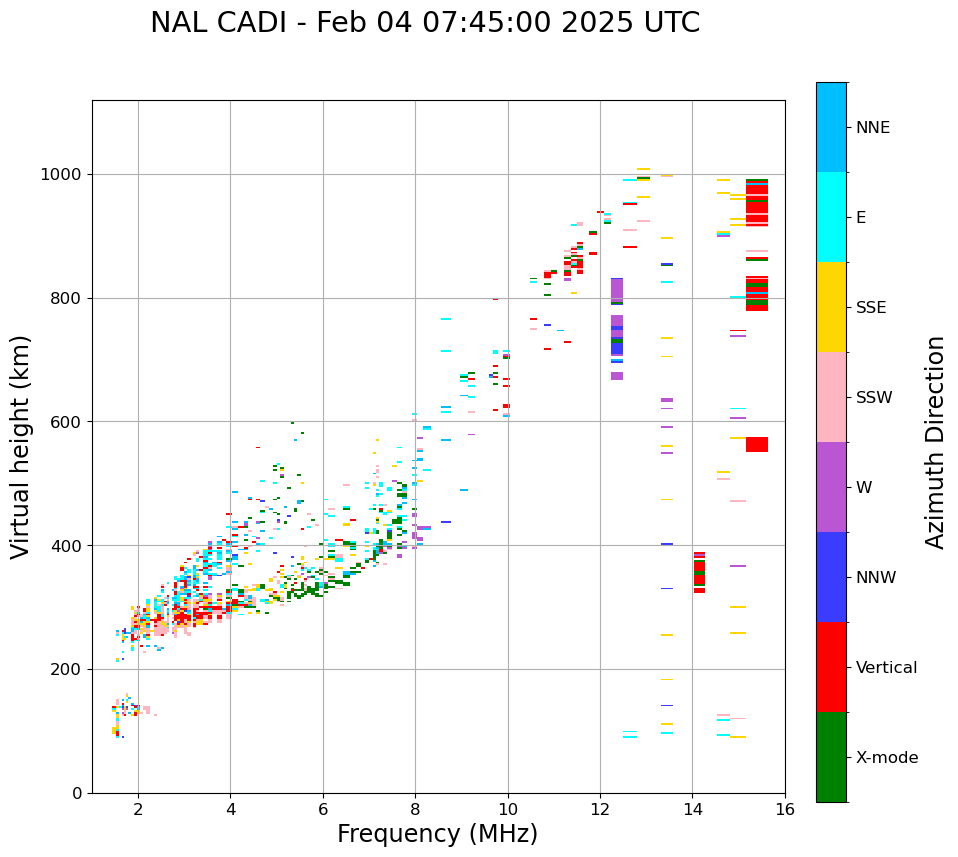 NAL CADI - Feb 04 07:45:00 2025 UTC

Virtual height (km)

1000
800
600
400
200
0

2
4
6
8
10
12
14
16

Frequency (MHz)

NNE
E
SSE
SSW
W
NNW
Vertical
X-mode

Azimuth Direction